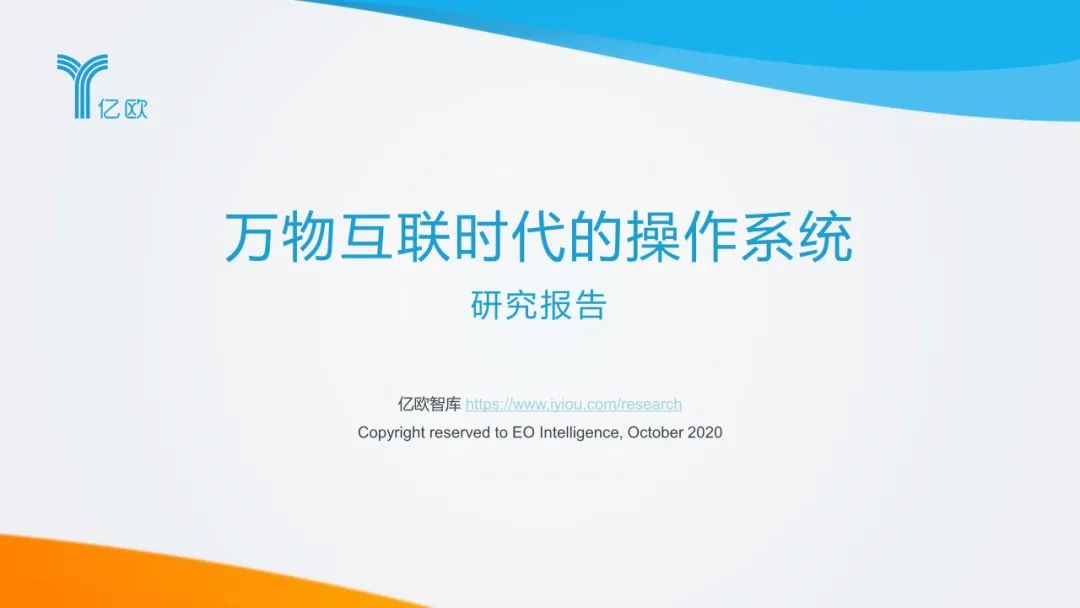 亿欧

万物互联时代的操作系统

研究报告

亿欧智库 https://www.iyiou.com/research

Copyright reserved to EO Intelligence, October 2020